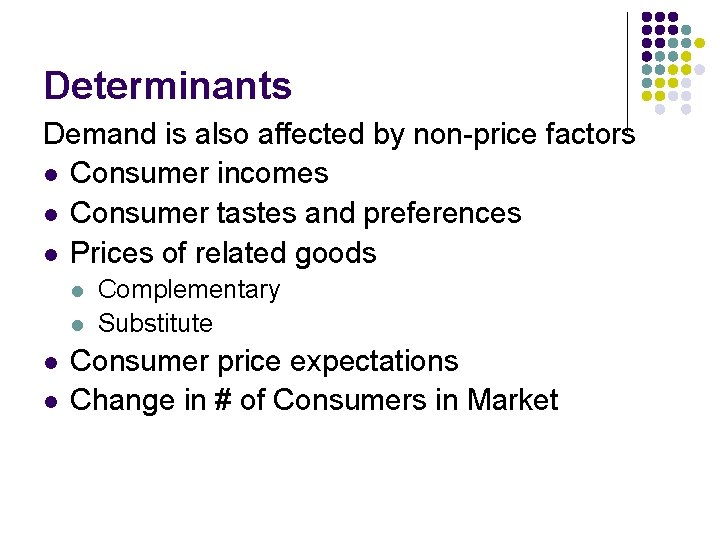 Determinants

Demand is also affected by non-price factors

- Consumer incomes
- Consumer tastes and preferences
- Prices of related goods
  - Complementary
  - Substitute
- Consumer price expectations
- Change in # of Consumers in Market